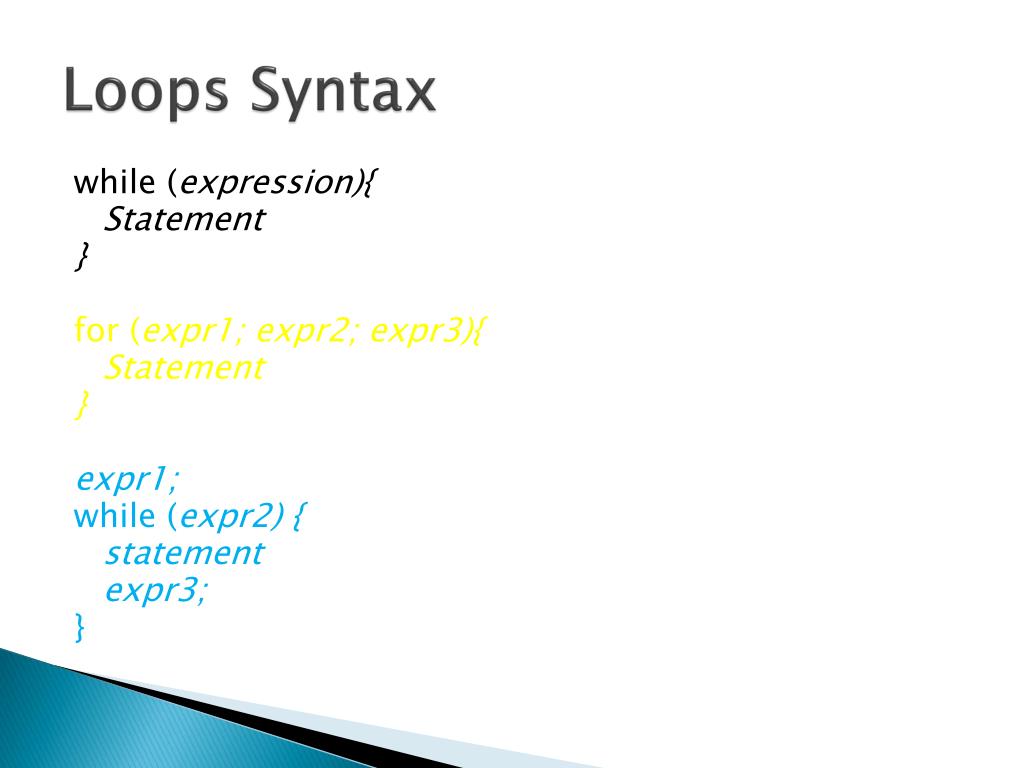 Loops Syntax

while (expression){
Statement
}

for (expr1; expr2; expr3){
Statement
}

expr1;
while (expr2) {
statement
expr3;
}